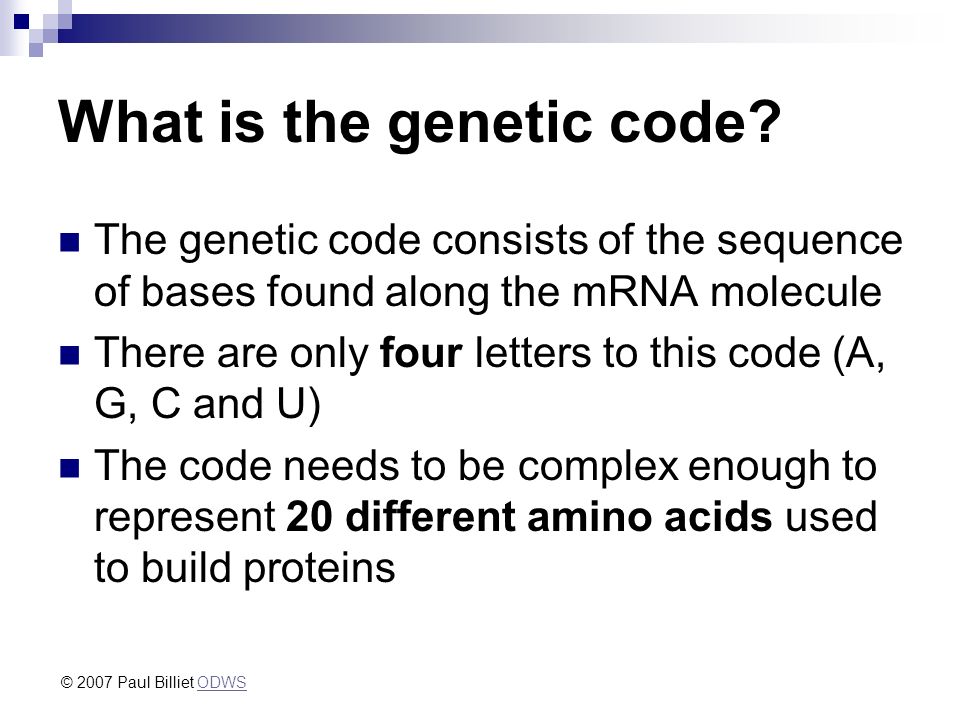 What is the genetic code?

The genetic code consists of the sequence of bases found along the mRNA molecule

There are only four letters to this code (A, G, C and U)

The code needs to be complex enough to represent 20 different amino acids used to build proteins

© 2007 Paul Billiet ODWS